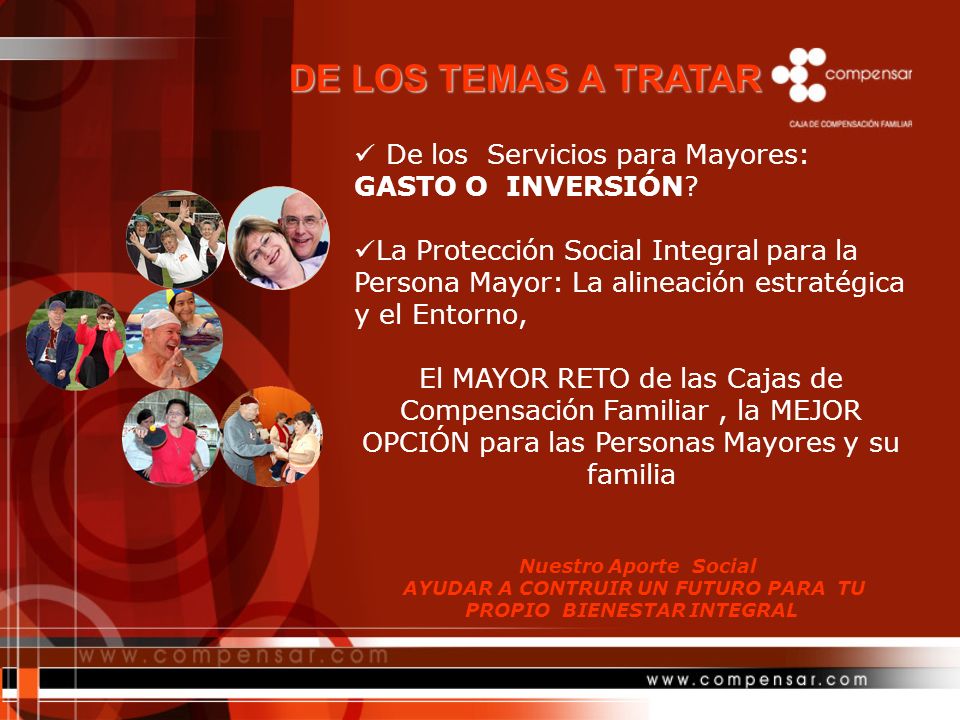 DE LOS TEMAS A TRATAR

compensar

CAJA DE COMPENSACIÓN FAMILIAR

✓ De los Servicios para Mayores: **GASTO O INVERSIÓN**?

✓La Protección Social Integral para la Persona Mayor: La alineación estratégica y el Entorno,

El MAYOR RETO de las Cajas de Compensación Familiar , la MEJOR OPCIÓN para las Personas Mayores y su familia

Nuestro Aporte Social
AYUDAR A CONTRUIR UN FUTURO PARA TU PROPIO BIENESTAR INTEGRAL

www.compensar.com

www.compensar.com